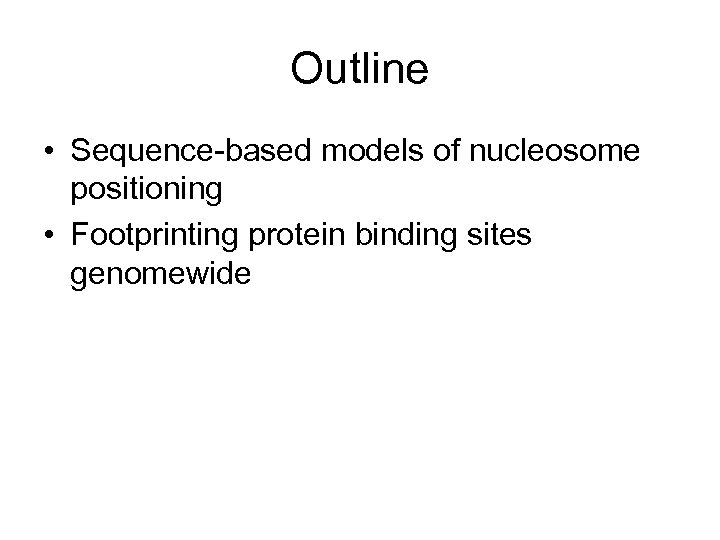 Outline

• Sequence-based models of nucleosome positioning
• Footprinting protein binding sites genomewide